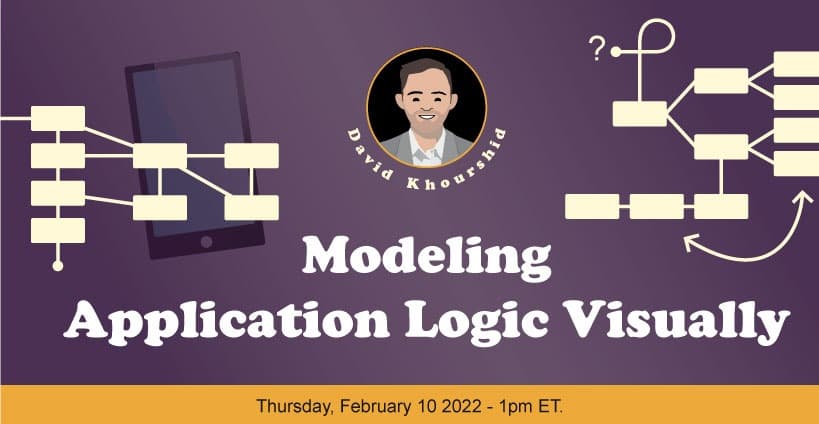 ?

David Khourshid

Modeling
Application Logic Visually

Thursday, February 10 2022 - 1pm ET.